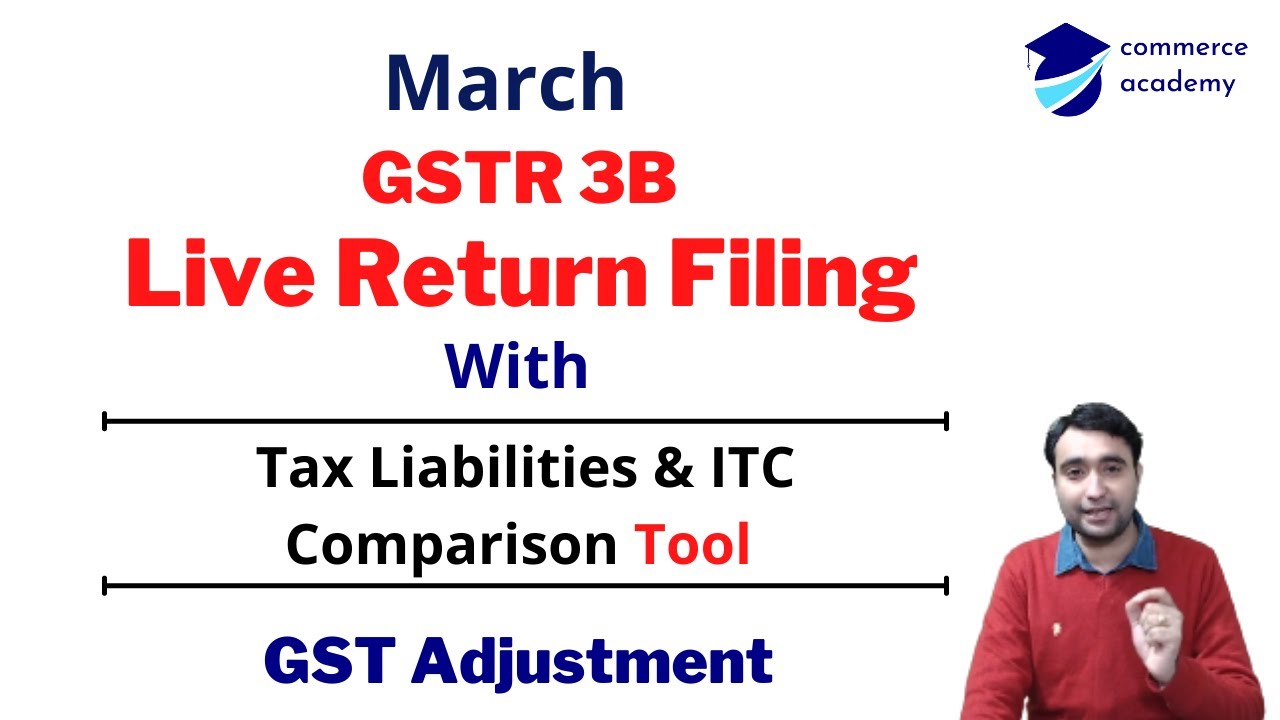 March

GSTR 3B

Live Return Filing

With

Tax Liabilities & ITC Comparison Tool

GST Adjustment

commerce academy